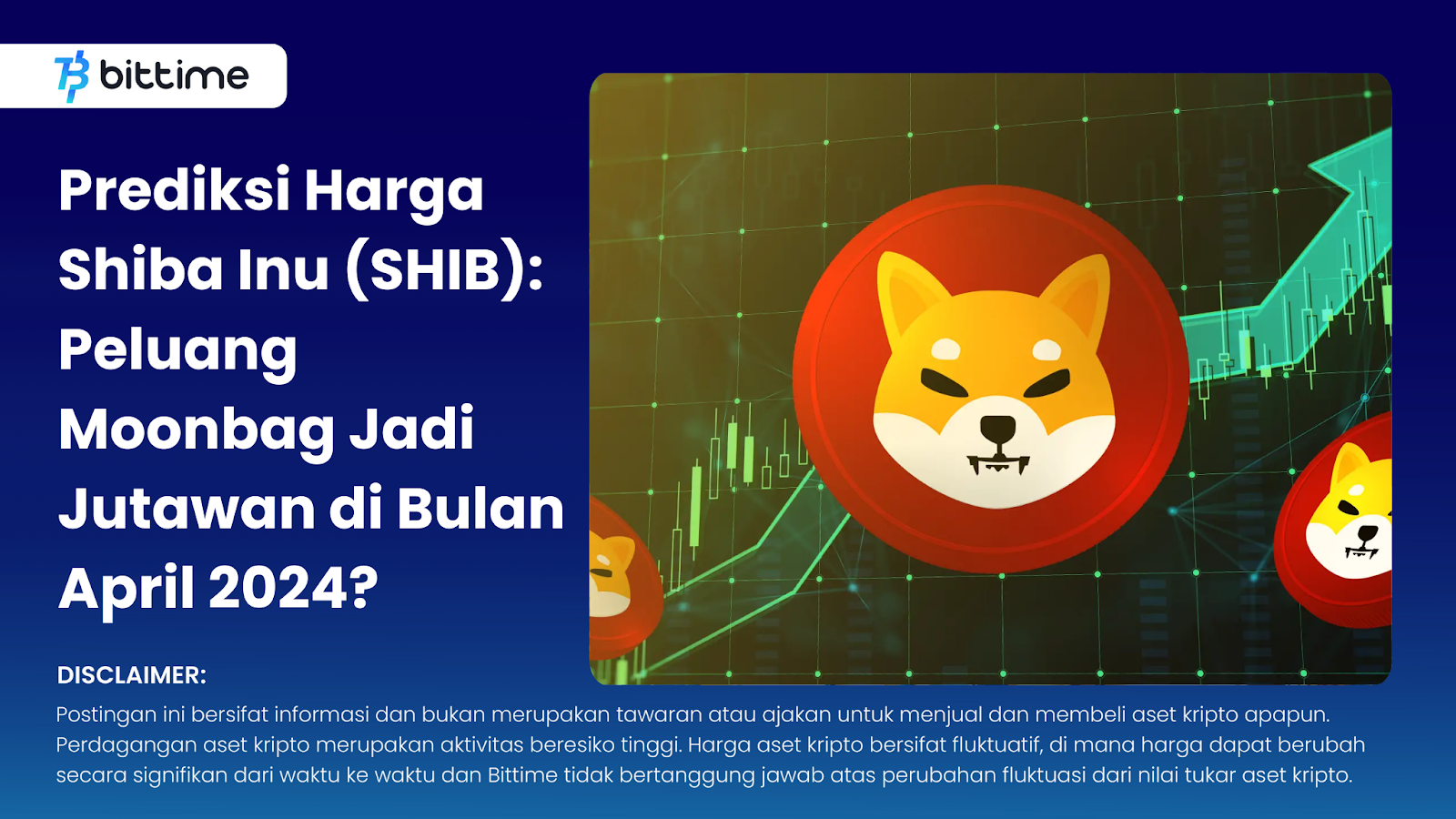 bittime

Prediksi Harga Shiba Inu (SHIB): Peluang Moonbag Jadi Jutawan di Bulan April 2024?

DISCLAIMER:

Postingan ini bersifat informasi dan bukan merupakan tawaran atau ajakan untuk menjual dan membeli aset kripto apapun. Perdagangan aset kripto merupakan aktivitas beresiko tinggi. Harga aset kripto bersifat fluktuatif, di mana harga dapat berubah secara signifikan dari waktu ke waktu dan Bittime tidak bertanggung jawab atas perubahan fluktuasi dari nilai tukar aset kripto.